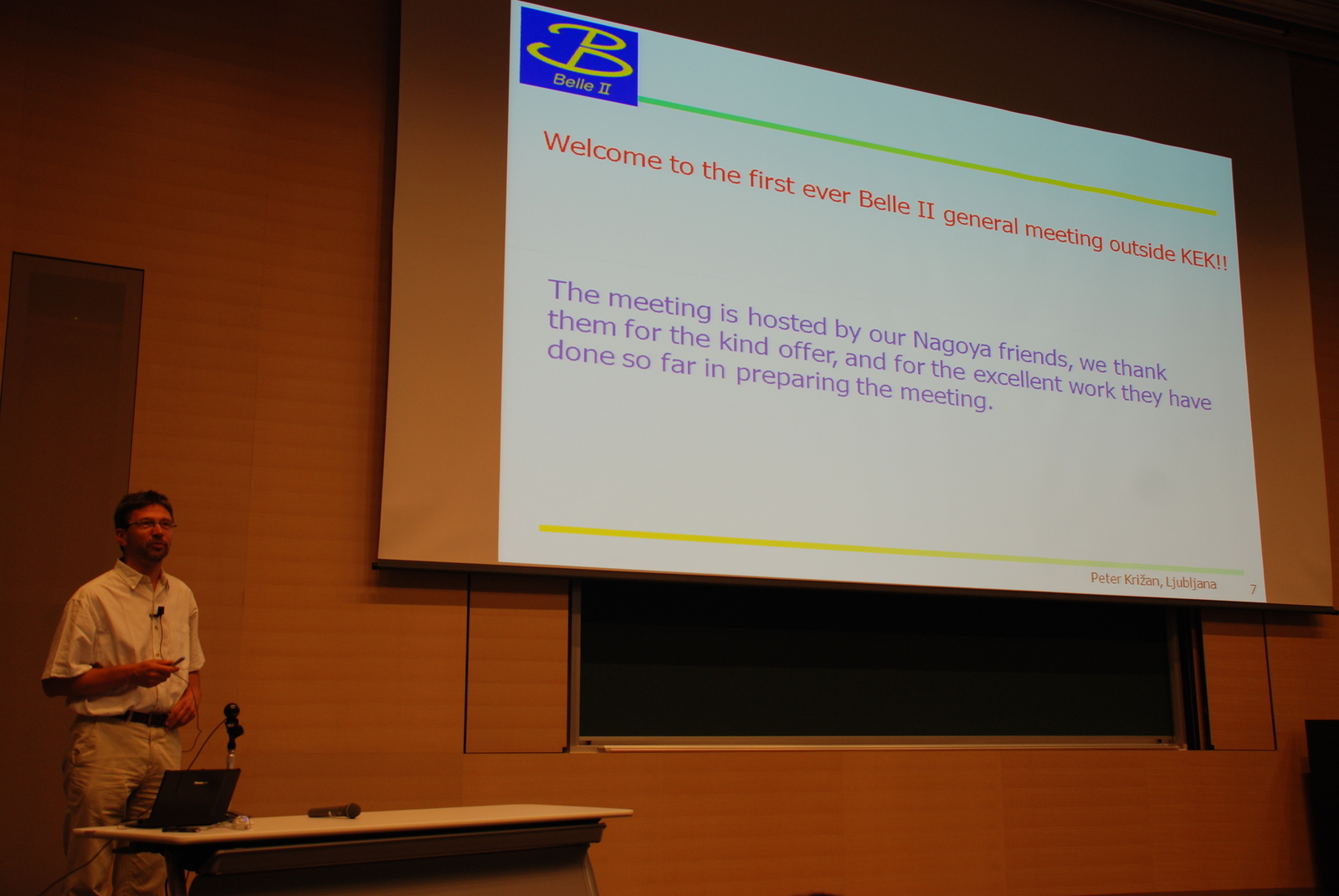 B
Belle II

Welcome to the first ever Belle II general meeting outside KEK!!

The meeting is hosted by our Nagoya friends, we thank them for the kind offer, and for the excellent work they have done so far in preparing the meeting.

Peter Križan, Ljubljana 7